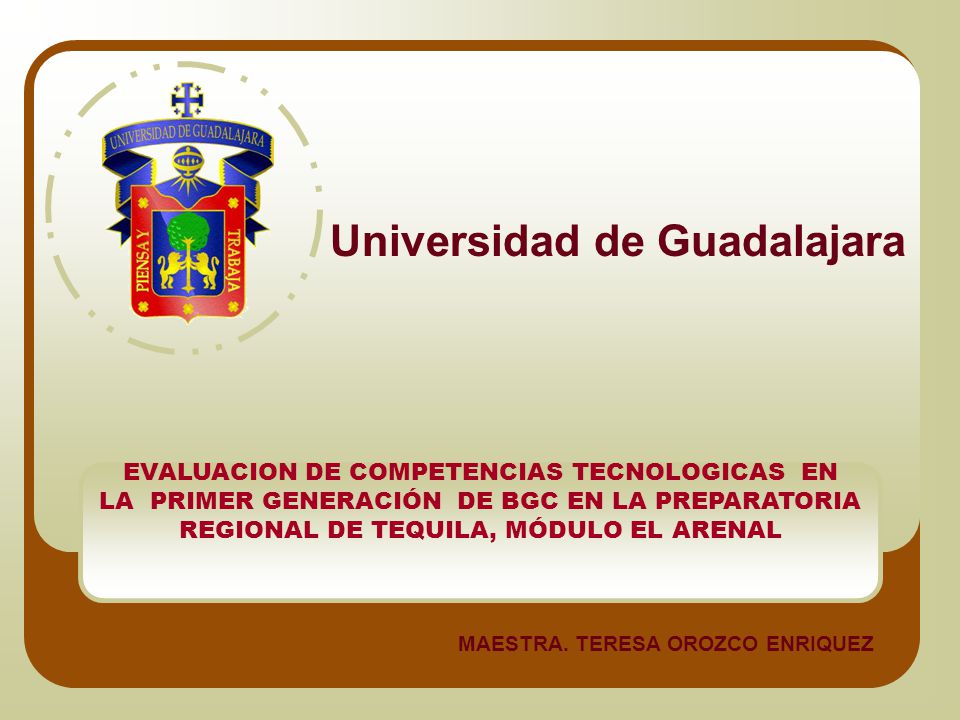 UNIVERSIDAD DE GUADALAJARA
PIENSA Y TRABAJA

Universidad de Guadalajara

EVALUACION DE COMPETENCIAS TECNOLOGICAS EN LA PRIMER GENERACIÓN DE BGC EN LA PREPARATORIA REGIONAL DE TEQUILA, MÓDULO EL ARENAL

MAESTRA. TERESA OROZCO ENRIQUEZ